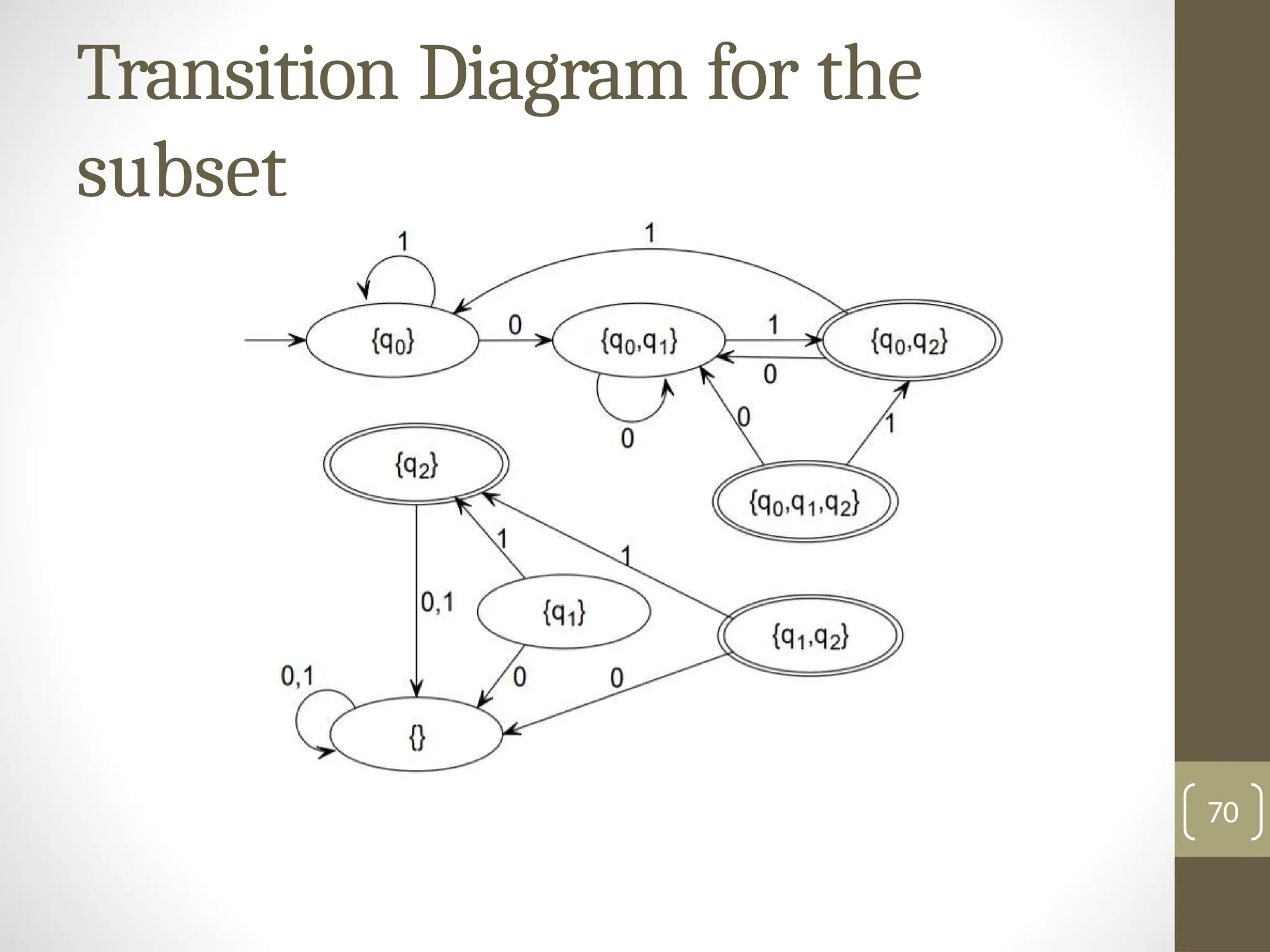 Transition Diagram for the subset

1

1

$\{q_0\}$

0

$\{q_0,q_1\}$

1

$\{q_0,q_2\}$

0

0

0

1

$\{q_2\}$

$\{q_0,q_1,q_2\}$

1

1

0,1

$\{q_1\}$

$\{q_1,q_2\}$

0,1

0

0

$\{\}$

70